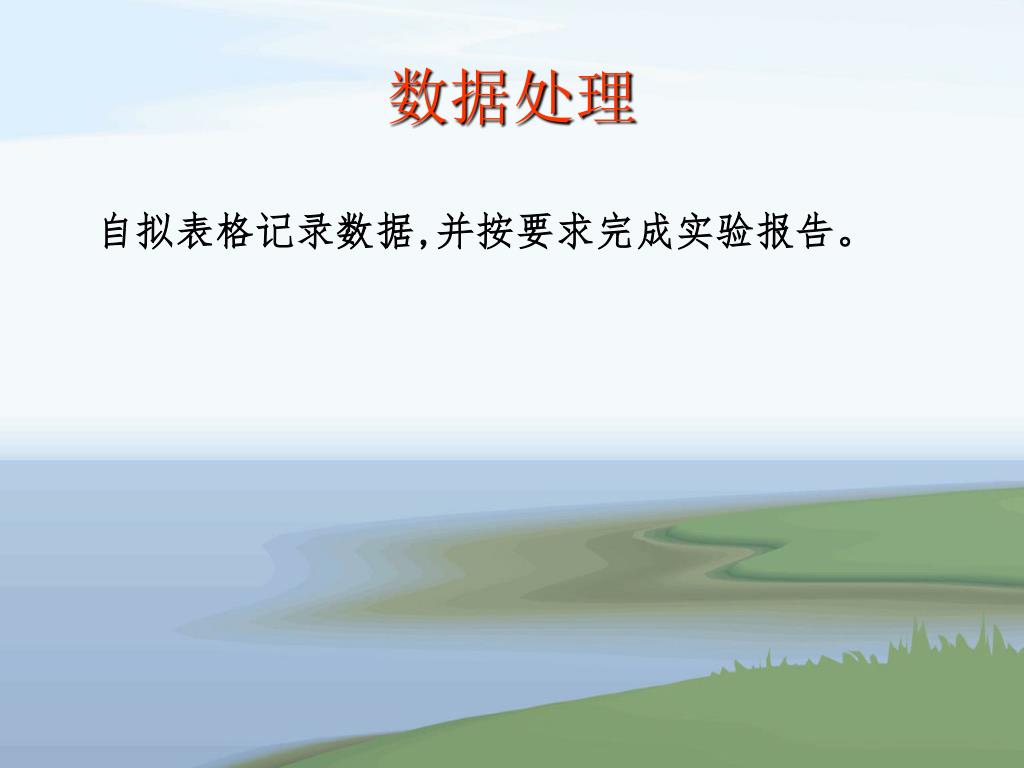 数据处理

自拟表格记录数据,并按要求完成实验报告。